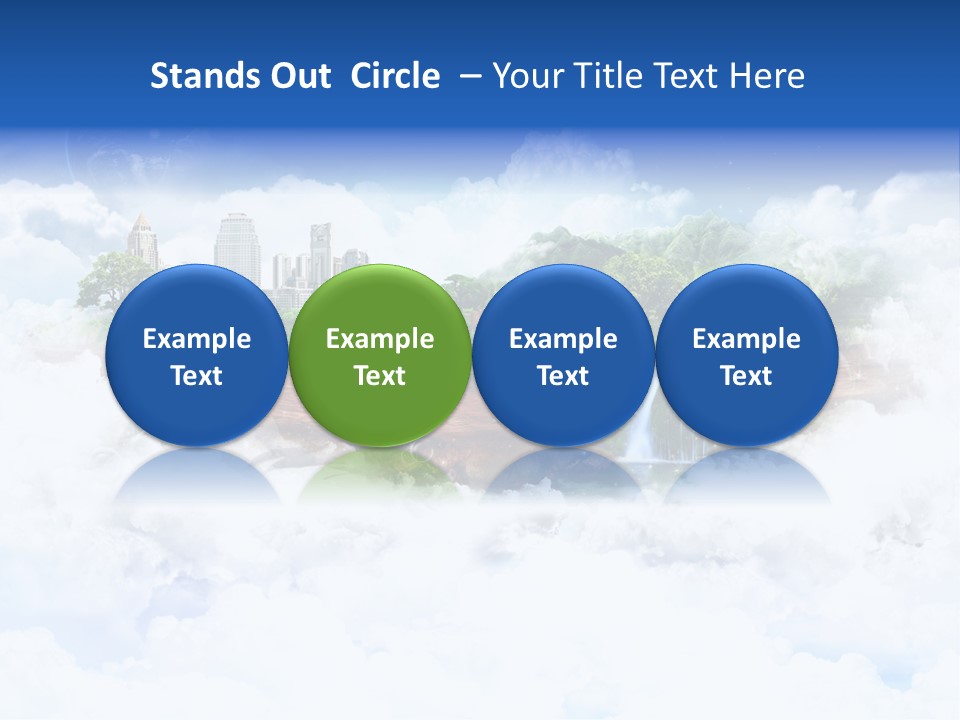 Stands Out Circle – Your Title Text Here

Example Text

Example Text

Example Text

Example Text